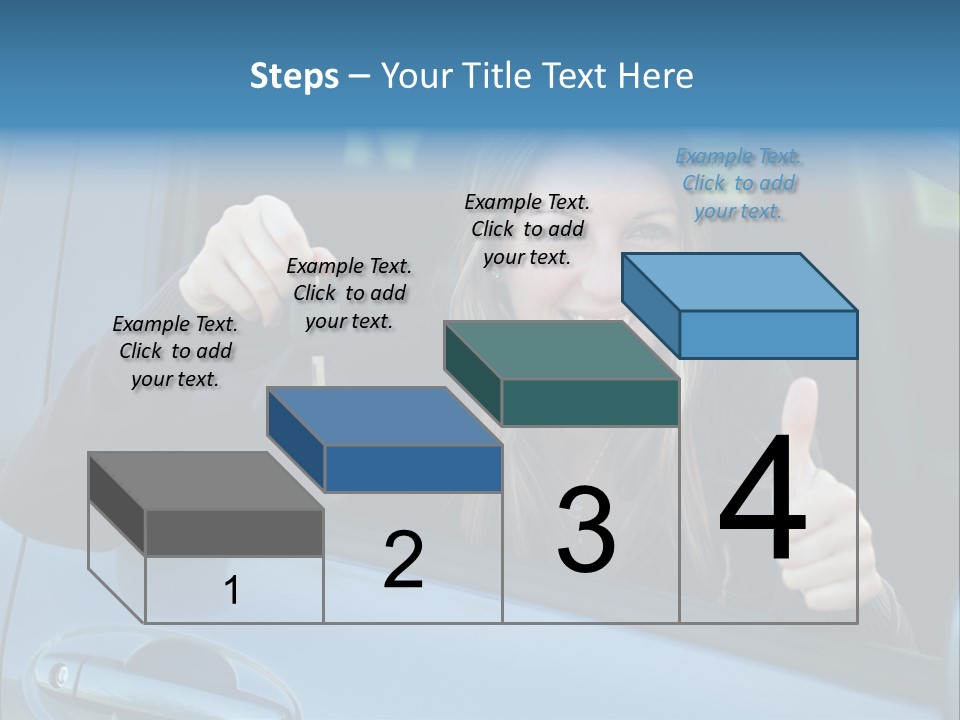 Steps – Your Title Text Here

Example Text. Click to add your text.

Example Text. Click to add your text.

Example Text. Click to add your text.

Example Text. Click to add your text.

1

2

3

4